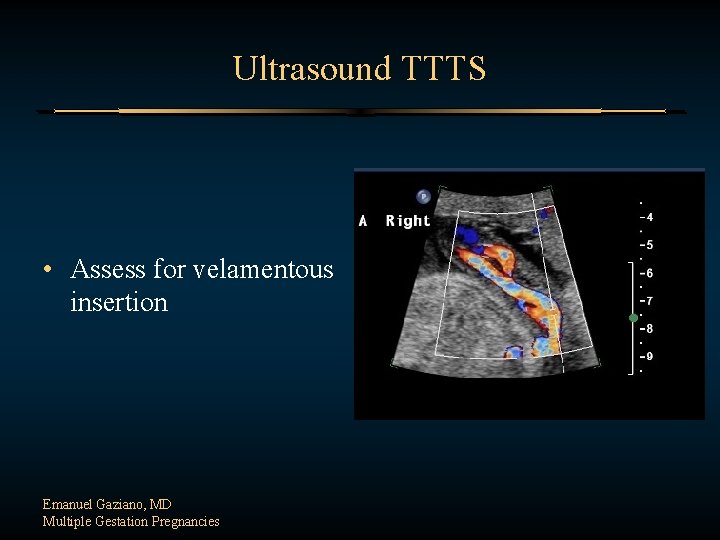 Ultrasound TTTS

• Assess for velamentous insertion

P

A Right

-4
-5
-6
-7
-8
-9

Emanuel Gaziano, MD
Multiple Gestation Pregnancies